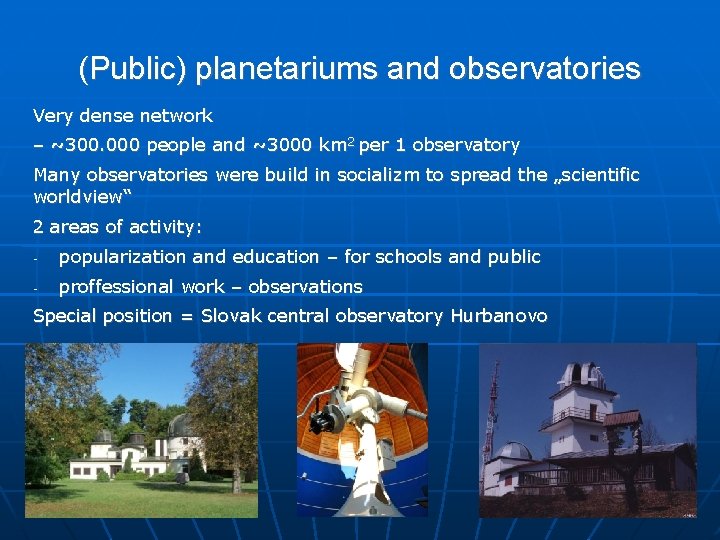 (Public) planetariums and observatories

Very dense network

– ~300.000 people and ~3000 km$^2$ per 1 observatory

Many observatories were build in socializm to spread the „scientific worldview“

2 areas of activity:

- popularization and education – for schools and public

- proffessional work – observations

Special position = Slovak central observatory Hurbanovo